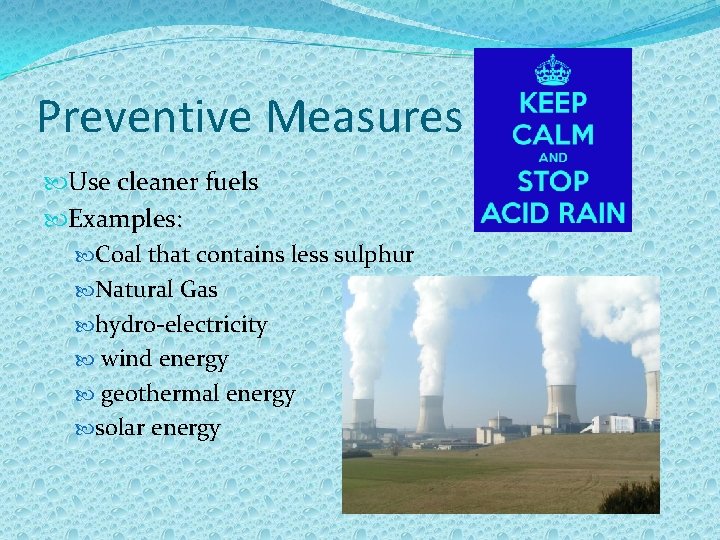 Preventive Measures

KEEP CALM AND STOP ACID RAIN

Use cleaner fuels
Examples:
Coal that contains less sulphur
Natural Gas
hydro-electricity
wind energy
geothermal energy
solar energy